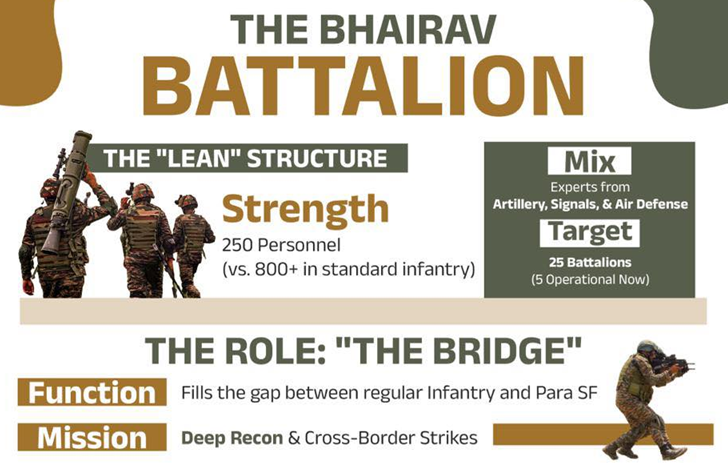 THE BHAIRAV
BATTALION

THE "LEAN" STRUCTURE

Strength
250 Personnel
(vs. 800+ in standard infantry)

Mix
Experts from
Artillery, Signals, & Air Defense

Target
25 Battalions
(5 Operational Now)

THE ROLE: "THE BRIDGE"

Function Fills the gap between regular Infantry and Para SF

Mission Deep Recon & Cross-Border Strikes